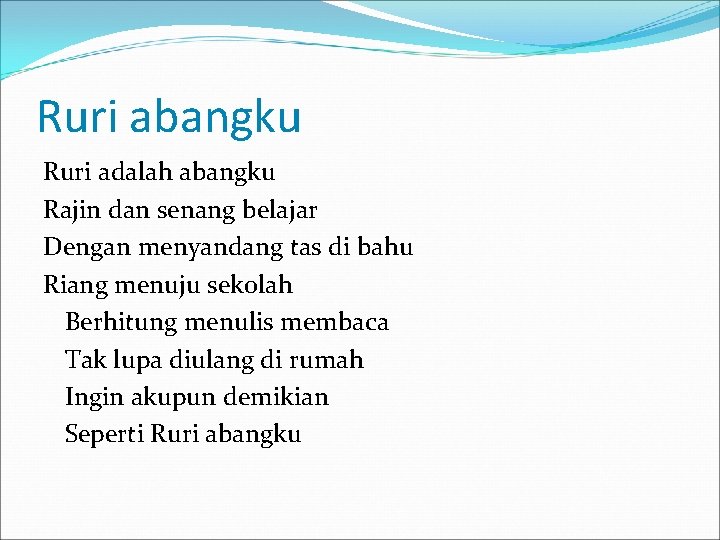 Ruri abangku

Ruri adalah abangku
Rajin dan senang belajar
Dengan menyandang tas di bahu
Riang menuju sekolah
Berhitung menulis membaca
Tak lupa diulang di rumah
Ingin akupun demikian
Seperti Ruri abangku